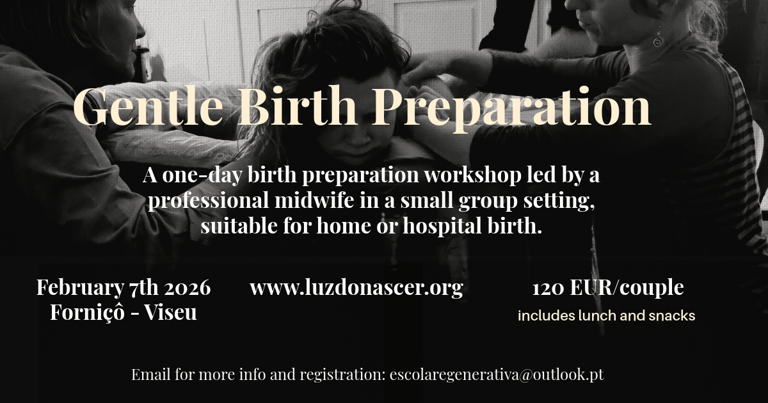 Gentle Birth Preparation

A one-day birth preparation workshop led by a professional midwife in a small group setting, suitable for home or hospital birth.

February 7th 2026
Forniçô - Viseu

www.luzdonascer.org

120 EUR/couple
includes lunch and snacks

Email for more info and registration: escolaregenerativa@outlook.pt